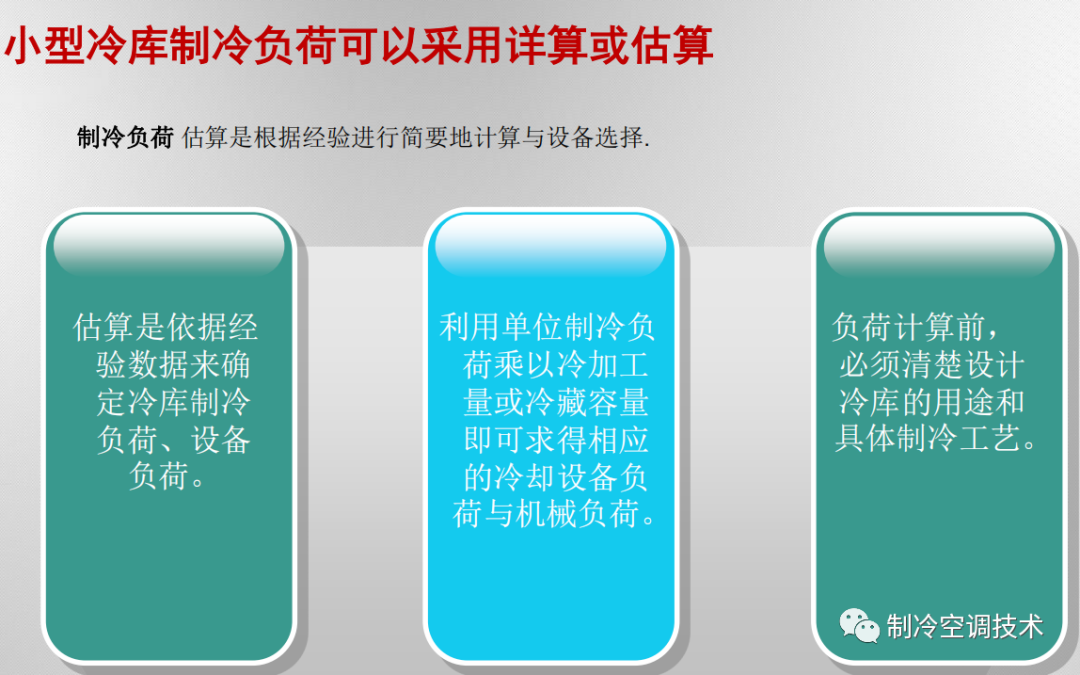 小型冷库制冷负荷可以采用详算或估算

制冷负荷 估算是根据经验进行简要地计算与设备选择.

估算是依据经验数据来确定冷库制冷负荷、设备负荷。

利用单位制冷负荷乘以冷加工量或冷藏容量即可求得相应的冷却设备负荷与机械负荷。

负荷计算前，必须清楚设计冷库的用途和具体制冷工艺。

制冷空调技术